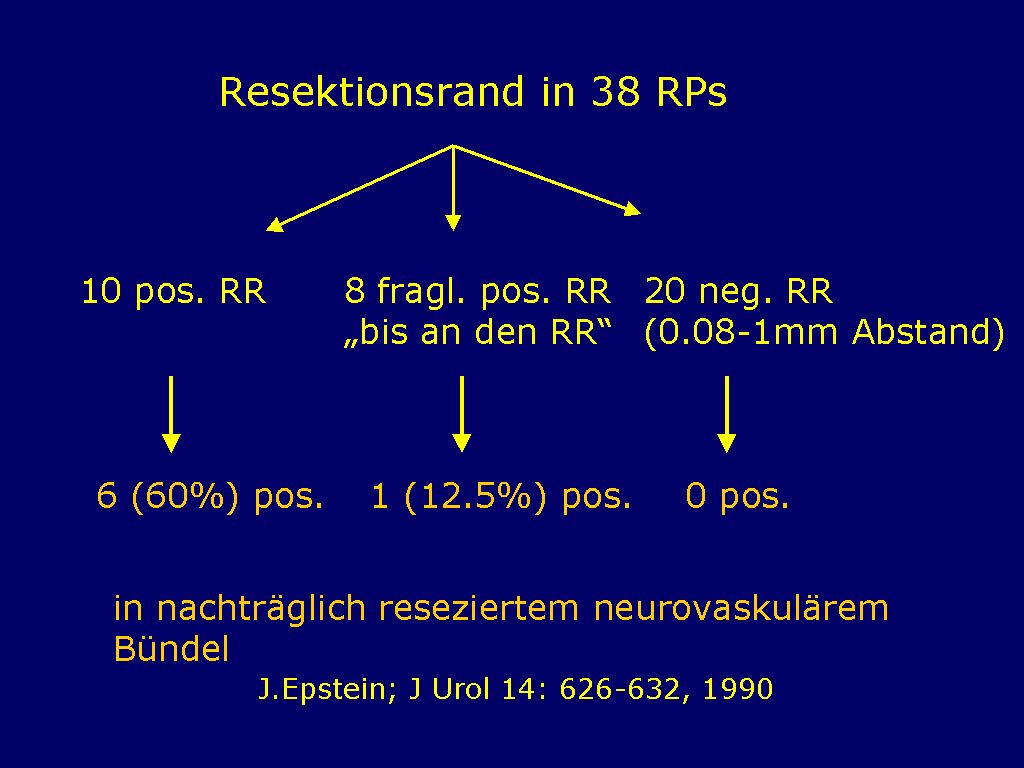 Resektionsrand in 38 RPs

10 pos. RR

8 fragl. pos. RR
„bis an den RR“

20 neg. RR
(0.08-1mm Abstand)

6 (60%) pos.

1 (12.5%) pos.

0 pos.

in nachträglich reseziertem neurovaskulärem Bündel

J.Epstein; J Urol 14: 626-632, 1990